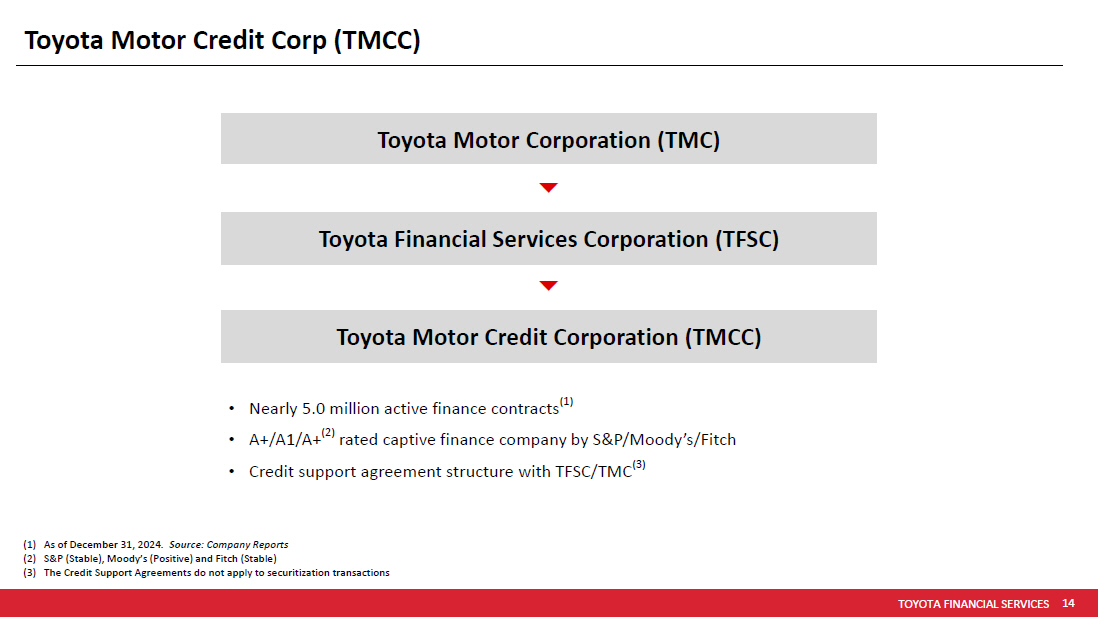 Toyota Motor Credit Corp (TMCC)

Toyota Motor Corporation (TMC)

Toyota Financial Services Corporation (TFSC)

Toyota Motor Credit Corporation (TMCC)

• Nearly 5.0 million active finance contracts$^{(1)}$
• A+/A1/A+$^{(2)}$ rated captive finance company by S&P/Moody's/Fitch
• Credit support agreement structure with TFSC/TMC$^{(3)}$

(1) As of December 31, 2024. Source: Company Reports
(2) S&P (Stable), Moody's (Positive) and Fitch (Stable)
(3) The Credit Support Agreements do not apply to securitization transactions

TOYOTA FINANCIAL SERVICES 14